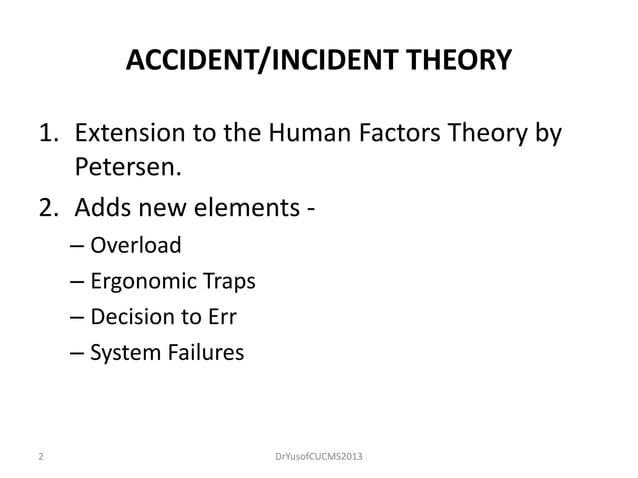 ACCIDENT/INCIDENT THEORY

1. Extension to the Human Factors Theory by Petersen.
2. Adds new elements -
– Overload
– Ergonomic Traps
– Decision to Err
– System Failures

2

DrYusofCUCMS2013